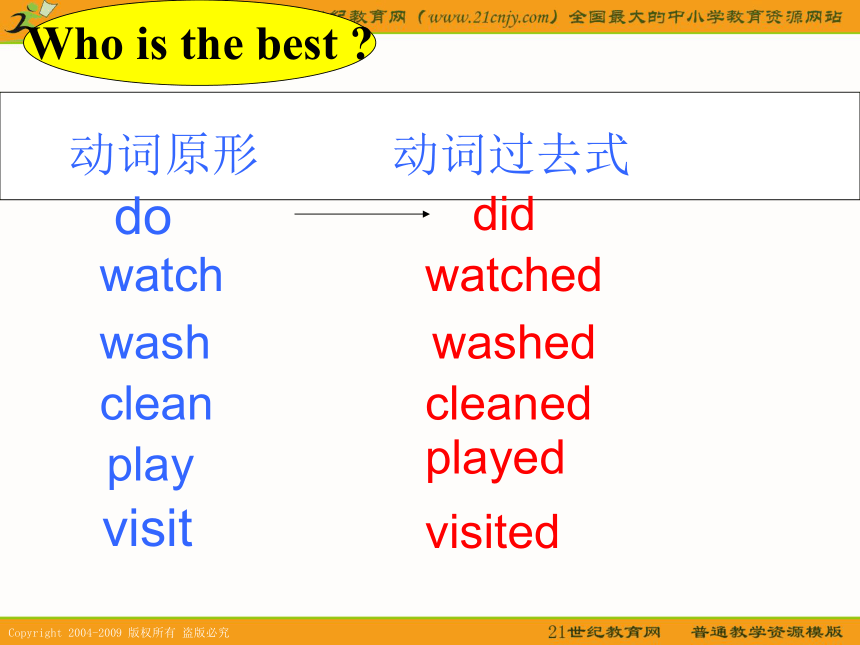 纪教育网（www.21cnjy.com）全国最大的中小学教育资源网站

Who is the best ?

| 动词原形 | 动词过去式 |
|---|---|
| do | did |
| watch | watched |
| wash | washed |
| clean | cleaned |
| play | played |
| visit | visited |

Copyright 2004-2009 版权所有 盗版必究

21世纪教育网　普通教学资源模版